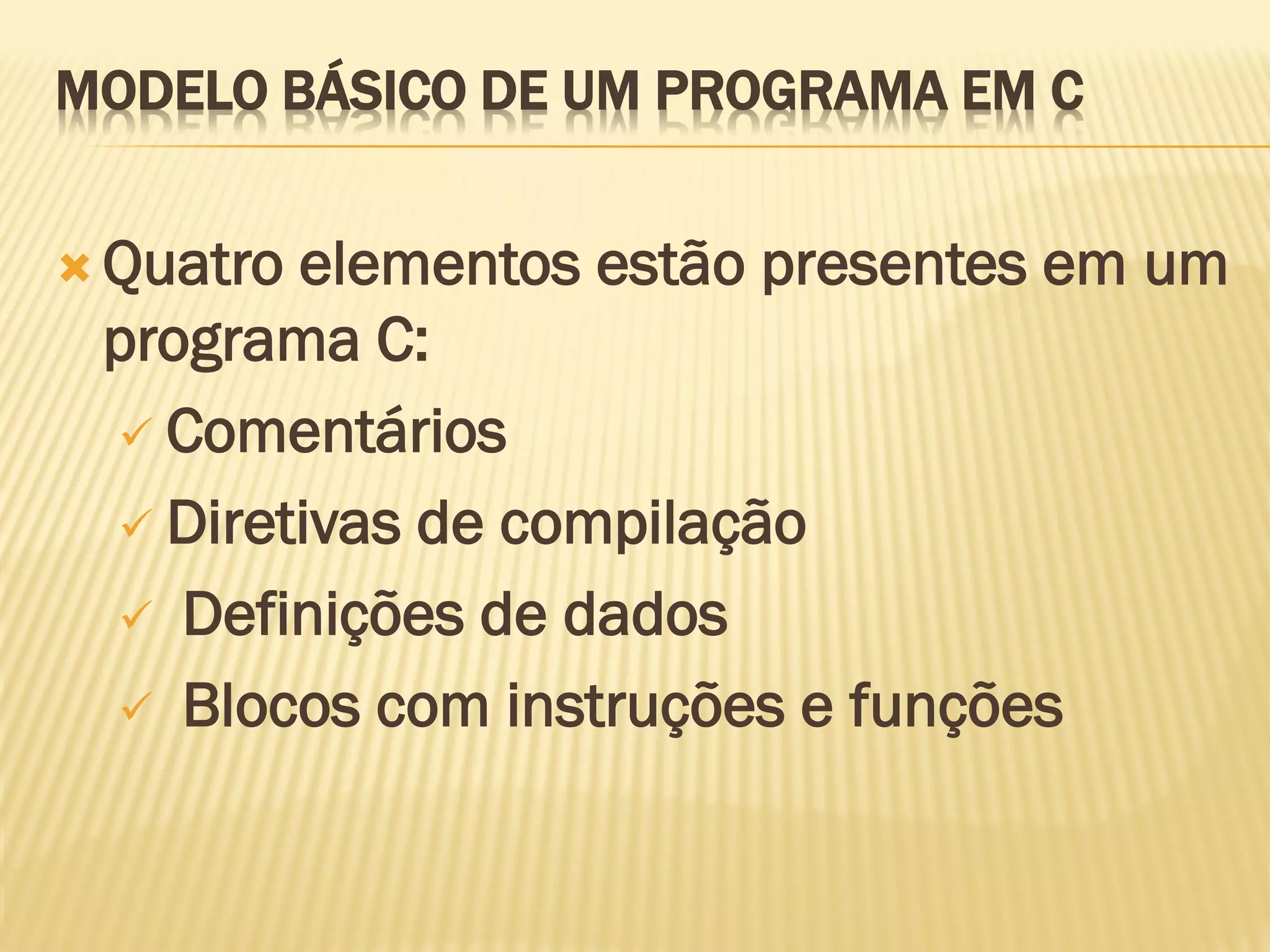 MODELO BÁSICO DE UM PROGRAMA EM C

Quatro elementos estão presentes em um programa C:

Comentários

Diretivas de compilação

Definições de dados

Blocos com instruções e funções